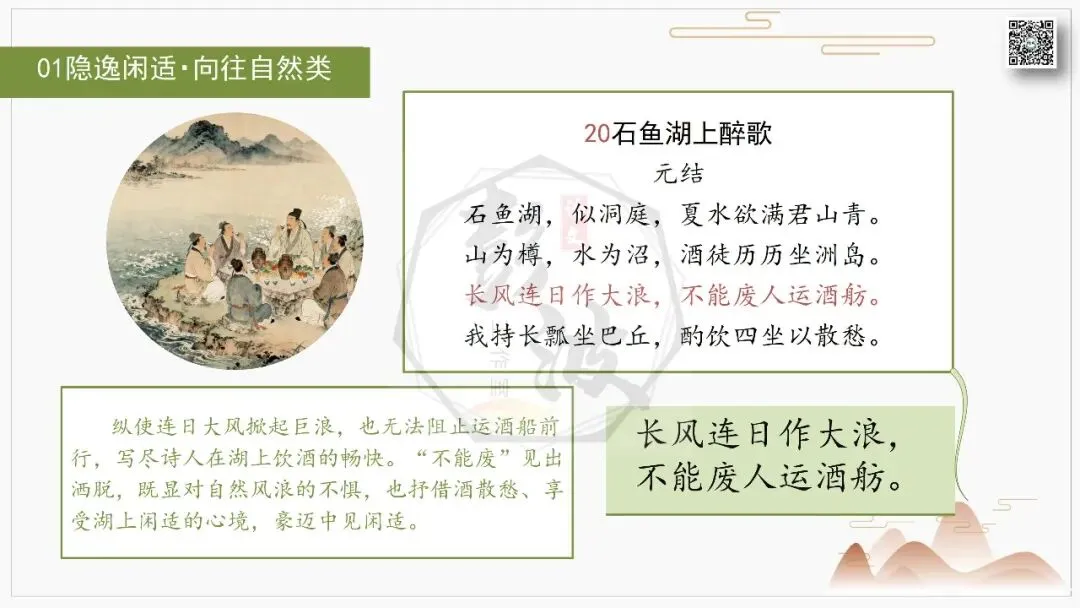 01隐逸闲适·向往自然类

20石鱼湖上醉歌

元结

石鱼湖，似洞庭，夏水欲满君山青。

山为樽，水为沼，酒徒历历坐洲岛。

长风连日作大浪，不能废人运酒舫。

我持长瓢坐巴丘，酌饮四坐以散愁。

纵使连日大风掀起巨浪，也无法阻止运酒船前行，写尽诗人在湖上饮酒的畅快。“不能废”见出洒脱，既显对自然风浪的不惧，也抒借酒散愁、享受湖上闲适的心境，豪迈中见闲适。

长风连日作大浪，
不能废人运酒舫。